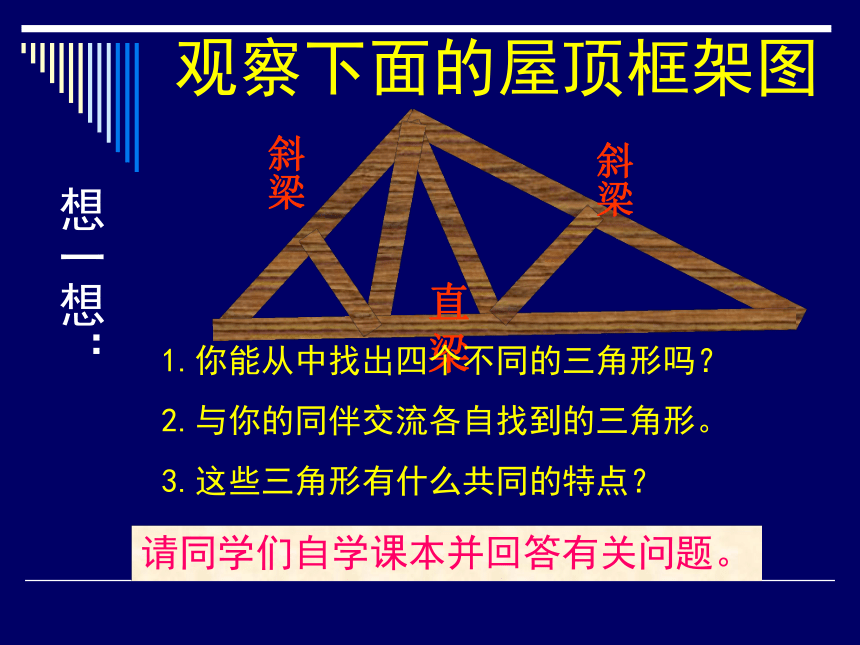 观察下面的屋顶框架图

想一想：

斜梁

斜梁

直梁

1. 你能从中找出四个不同的三角形吗？

2. 与你的同伴交流各自找到的三角形。

3. 这些三角形有什么共同的特点？

请同学们自学课本并回答有关问题。